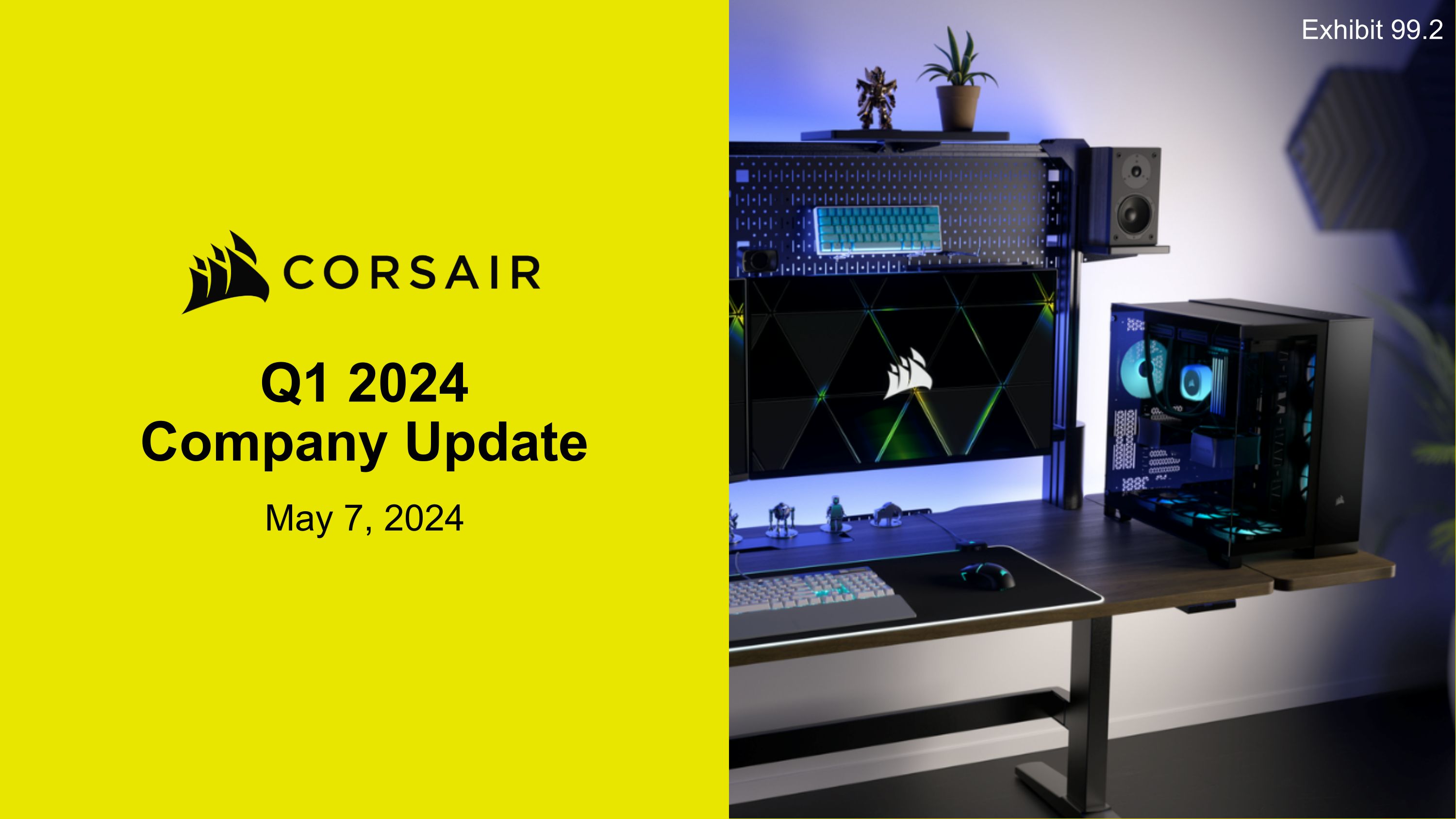 Exhibit 99.2

CORSAIR

Q1 2024
Company Update

May 7, 2024